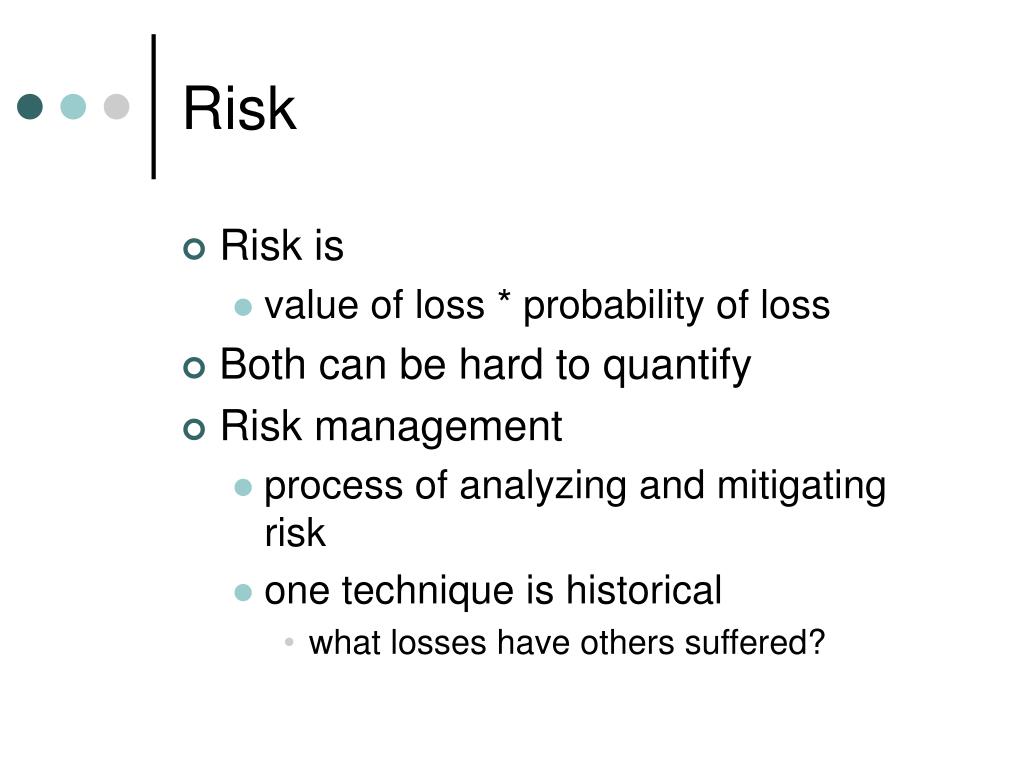 Risk

Risk is
value of loss * probability of loss
Both can be hard to quantify
Risk management
process of analyzing and mitigating risk
one technique is historical
what losses have others suffered?